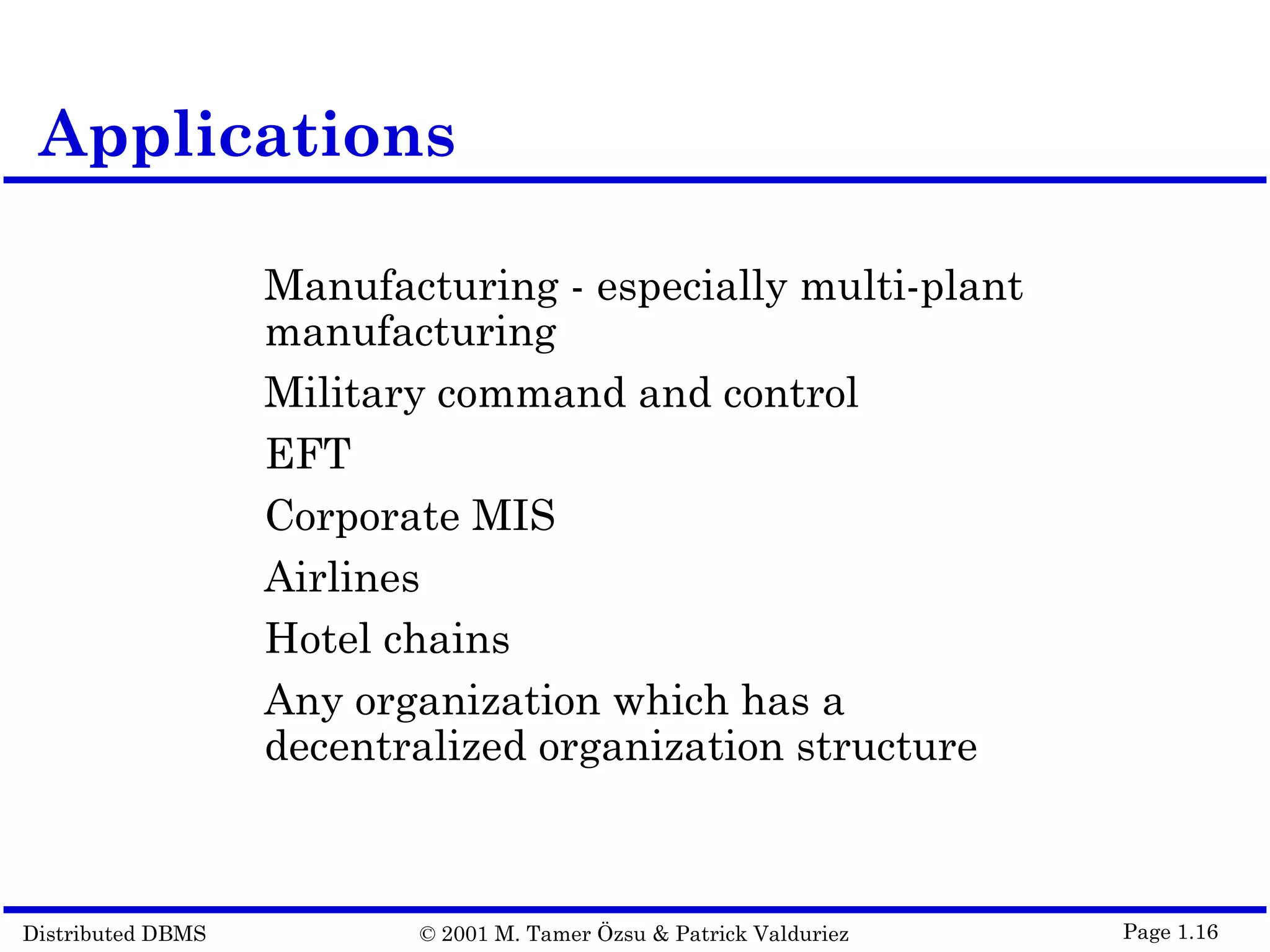 Applications

Manufacturing - especially multi-plant manufacturing

Military command and control

EFT

Corporate MIS

Airlines

Hotel chains

Any organization which has a decentralized organization structure

Distributed DBMS © 2001 M. Tamer Özsu & Patrick Valduriez Page 1.16